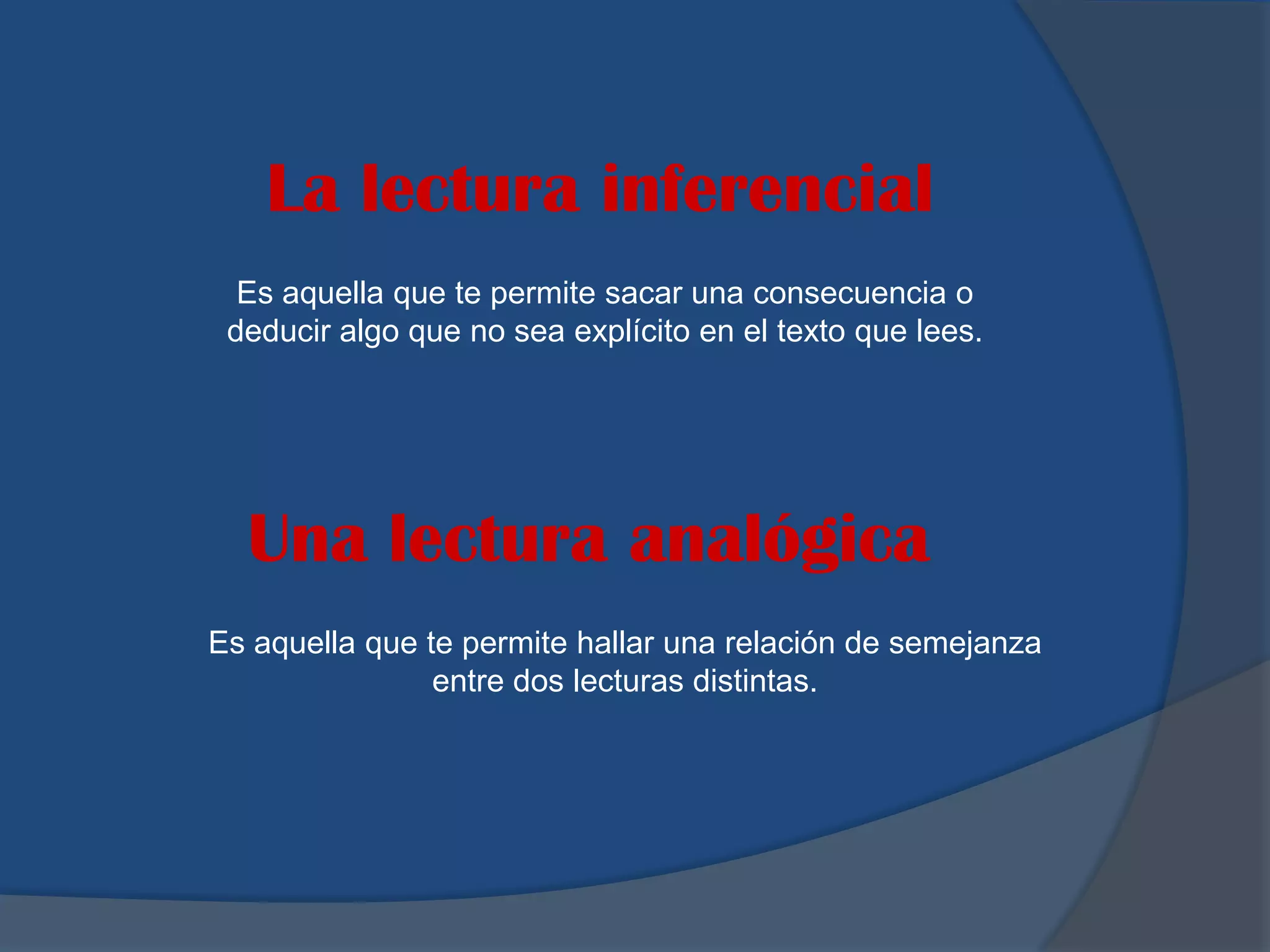 La lectura inferencial

Es aquella que te permite sacar una consecuencia o deducir algo que no sea explícito en el texto que lees.

Una lectura analógica

Es aquella que te permite hallar una relación de semejanza entre dos lecturas distintas.